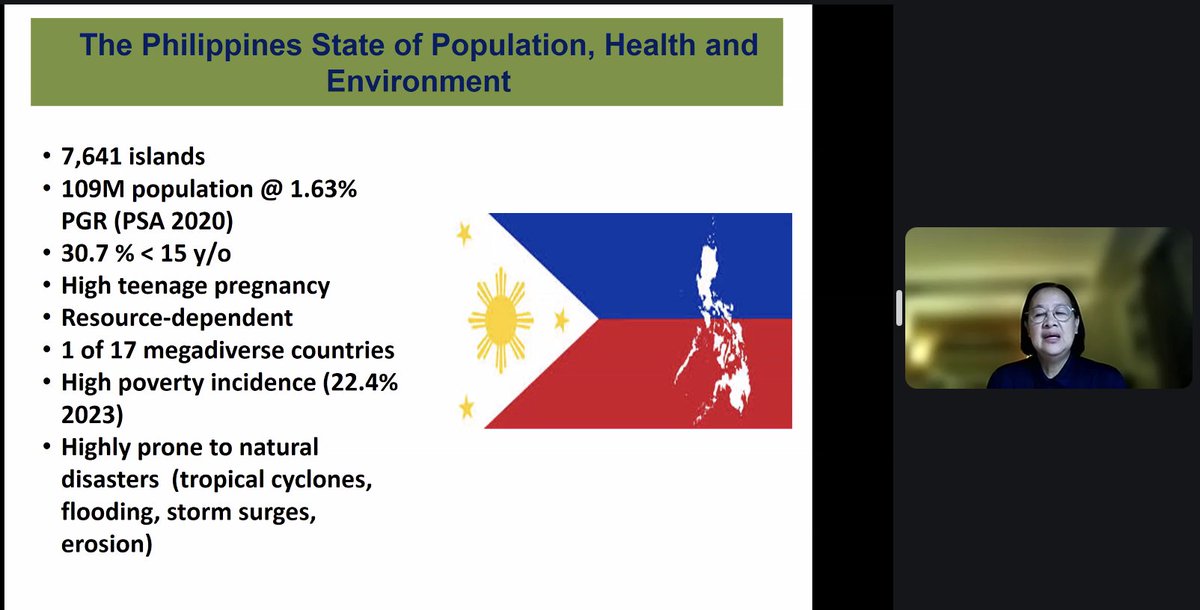 The Philippines State of Population, Health and Environment

• 7,641 islands
• 109M population @ 1.63% PGR (PSA 2020)
• 30.7 % < 15 y/o
• High teenage pregnancy
• Resource-dependent
• 1 of 17 megadiverse countries
• High poverty incidence (22.4% 2023)
• Highly prone to natural disasters (tropical cyclones, flooding, storm surges, erosion)